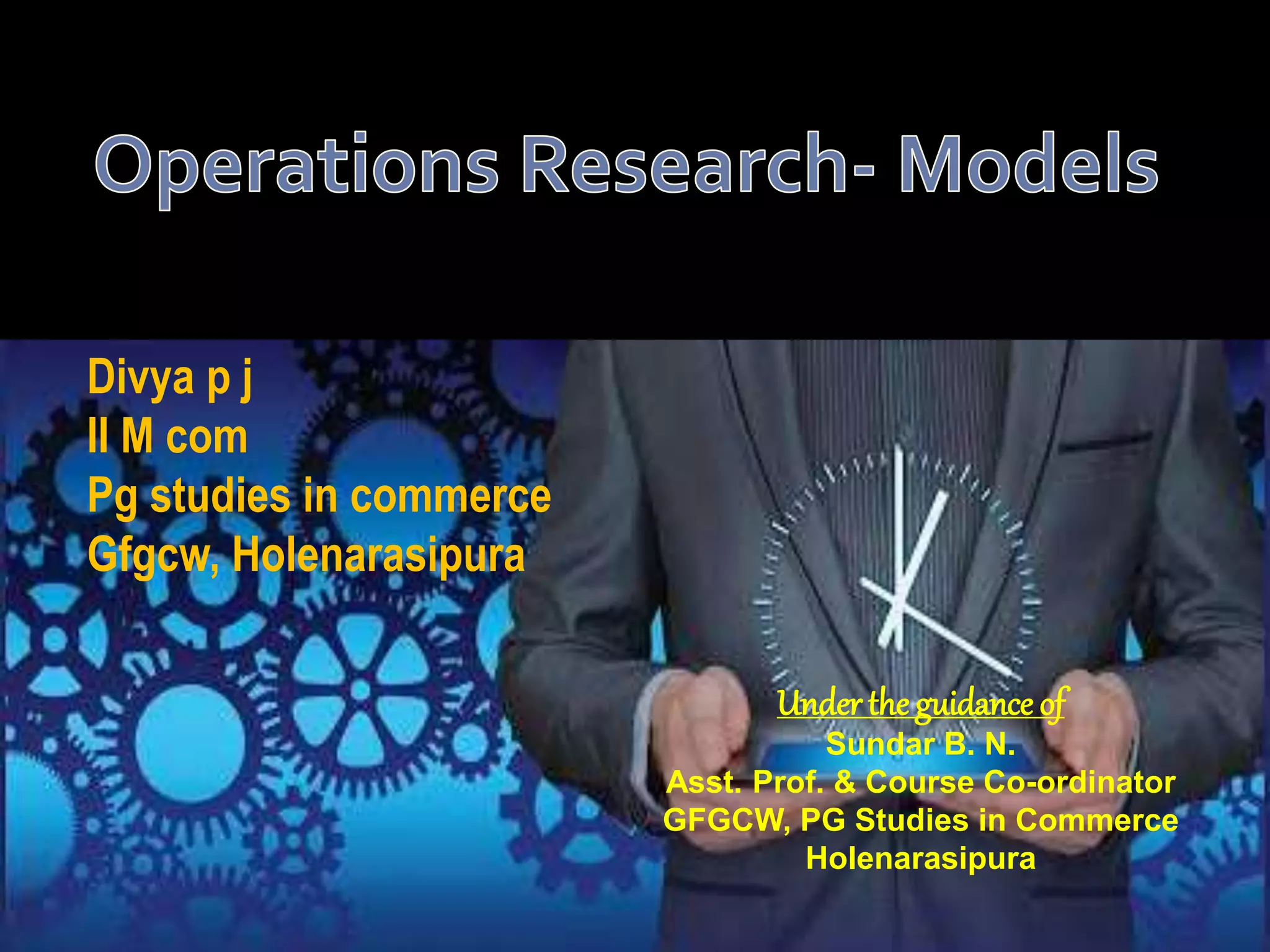 Operations Research- Models

Divya p j
II M com
Pg studies in commerce
Gfgcw, Holenarasipura

Under the guidance of
Sundar B. N.
Asst. Prof. & Course Co-ordinator
GFGCW, PG Studies in Commerce
Holenarasipura